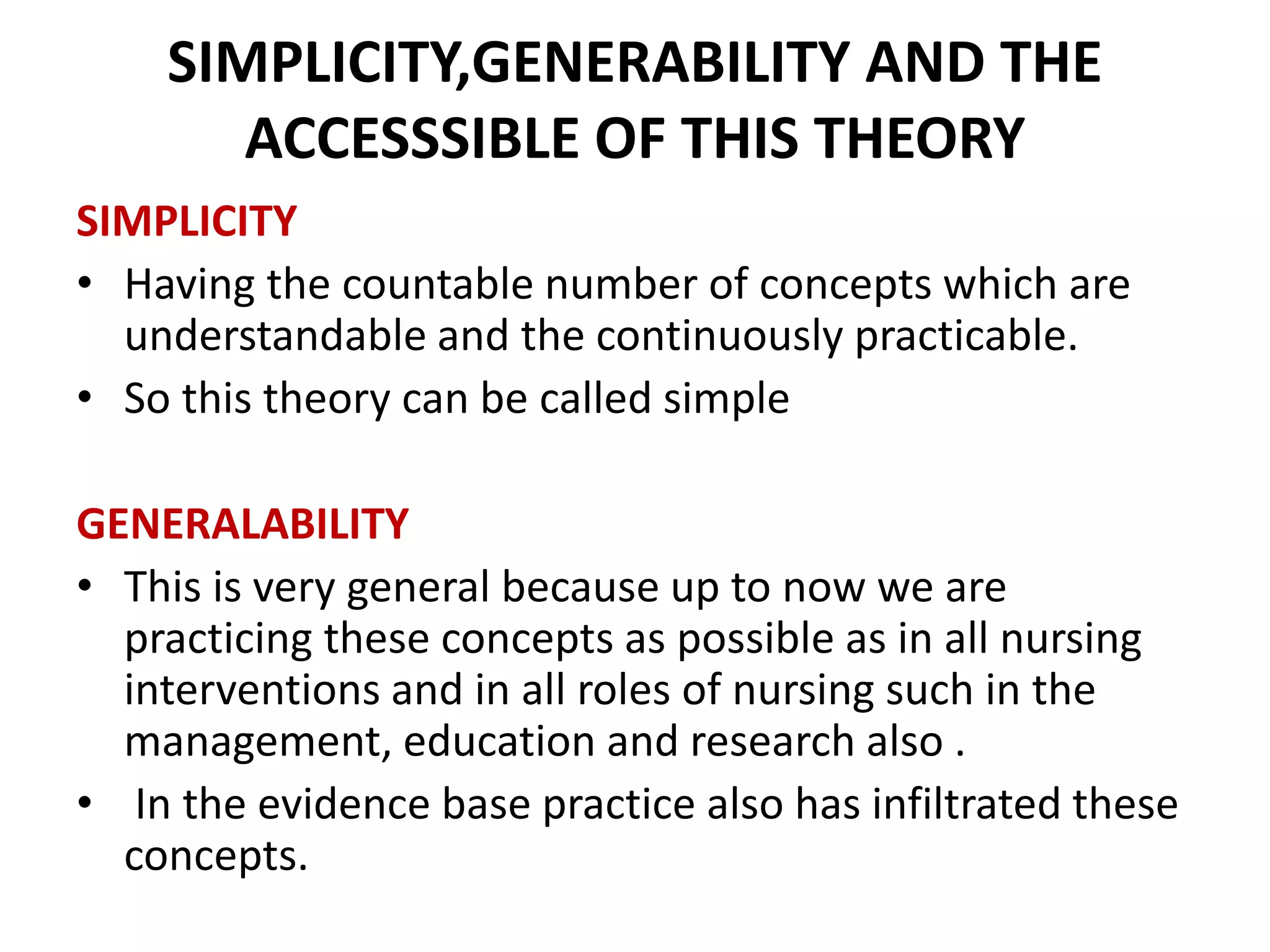 SIMPLICITY,GENERABILITY AND THE ACCESSSIBLE OF THIS THEORY

SIMPLICITY

• Having the countable number of concepts which are understandable and the continuously practicable.
• So this theory can be called simple

GENERALABILITY

• This is very general because up to now we are practicing these concepts as possible as in all nursing interventions and in all roles of nursing such in the management, education and research also .
• In the evidence base practice also has infiltrated these concepts.